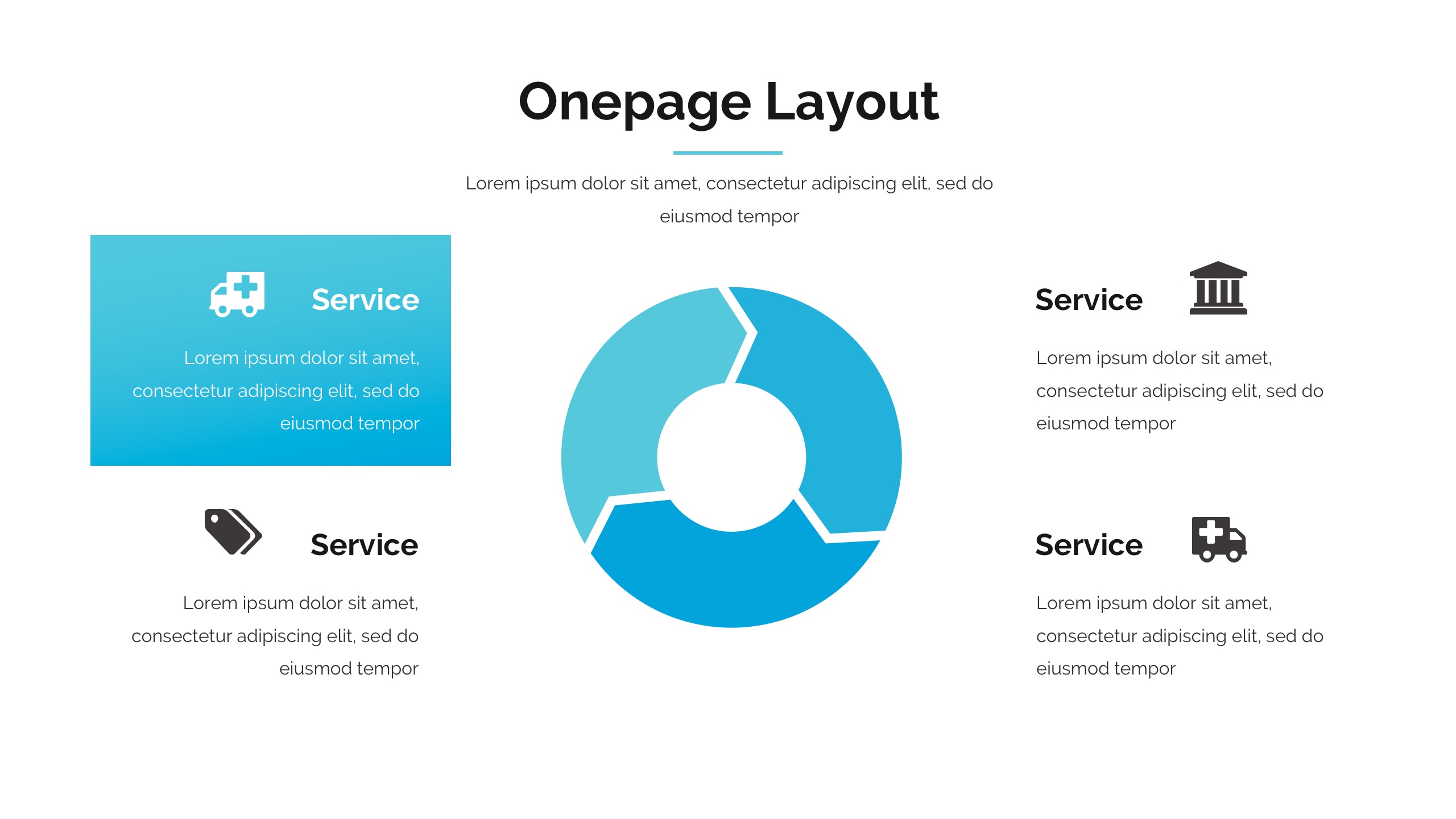 Onepage Layout

Lorem ipsum dolor sit amet, consectetur adipiscing elit, sed do eiusmod tempor

Service

Lorem ipsum dolor sit amet, consectetur adipiscing elit, sed do eiusmod tempor

Service

Lorem ipsum dolor sit amet, consectetur adipiscing elit, sed do eiusmod tempor

Service

Lorem ipsum dolor sit amet, consectetur adipiscing elit, sed do eiusmod tempor

Service

Lorem ipsum dolor sit amet, consectetur adipiscing elit, sed do eiusmod tempor